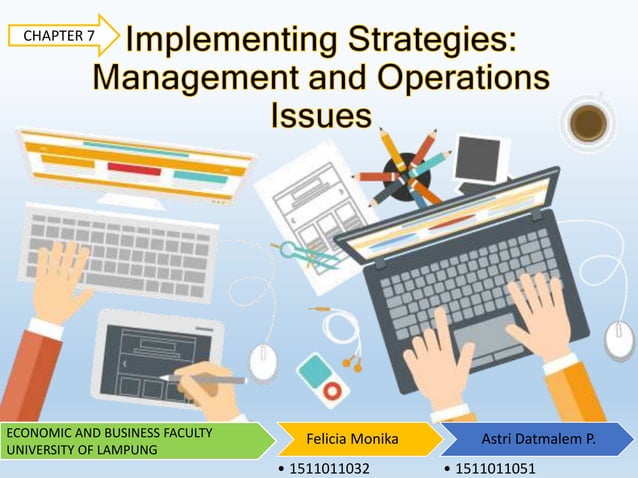 CHAPTER 7

Implementing Strategies: Management and Operations Issues

ECONOMIC AND BUSINESS FACULTY
UNIVERSITY OF LAMPUNG

Felicia Monika
• 1511011032

Astri Datmalem P.
• 1511011051